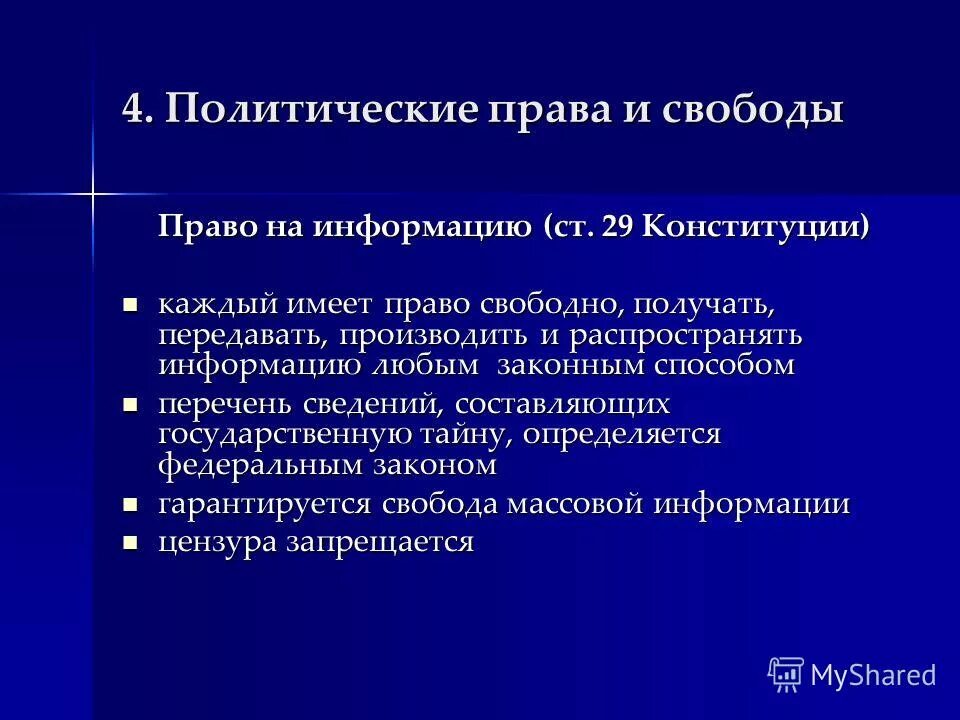 4. Политические права и свободы

Право на информацию (ст. 29 Конституции)

- каждый имеет право свободно, получать, передавать, производить и распространять информацию любым законным способом
- перечень сведений, составляющих государственную тайну, определяется федеральным законом
- гарантируется свобода массовой информации
- цензура запрещается

MyShared